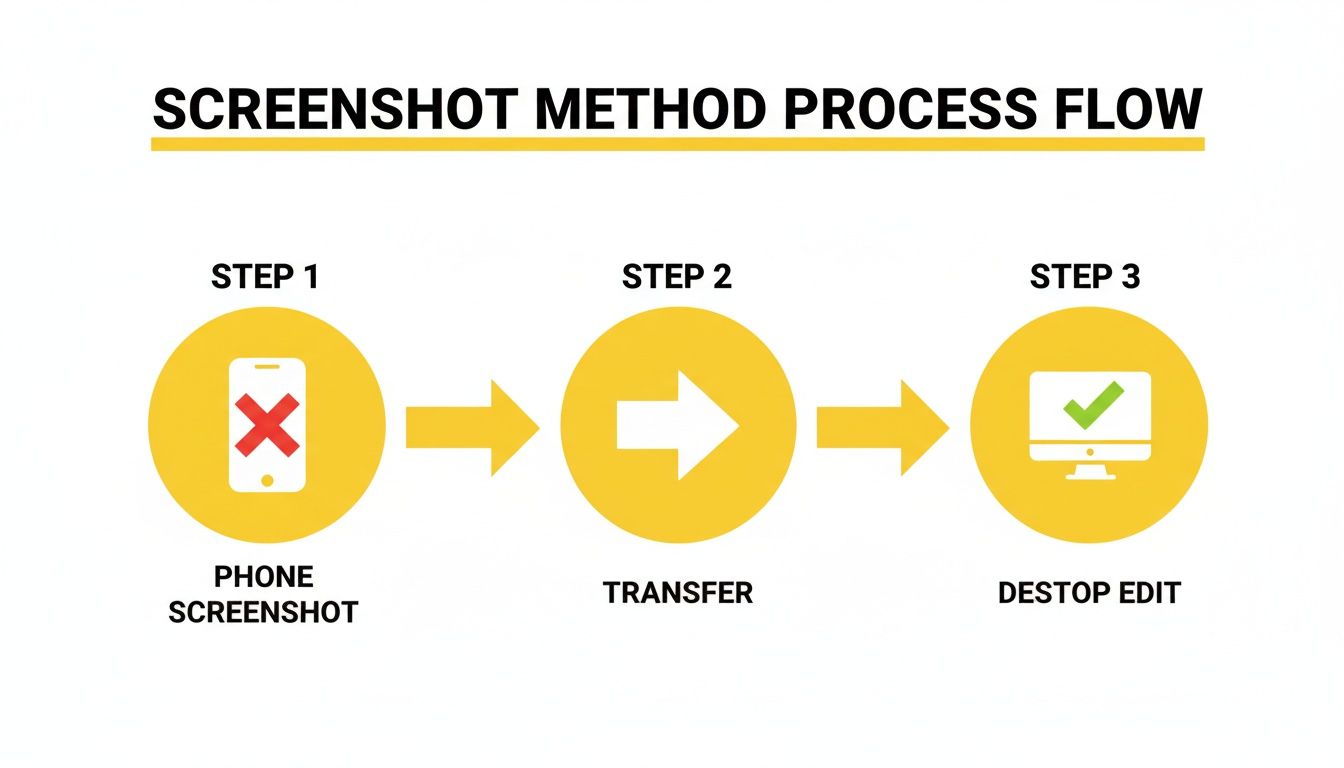 SCREENSHOT METHOD PROCESS FLOW

STEP 1

PHONE SCREENSHOT

STEP 2

TRANSFER

STEP 3

DESTOP EDIT